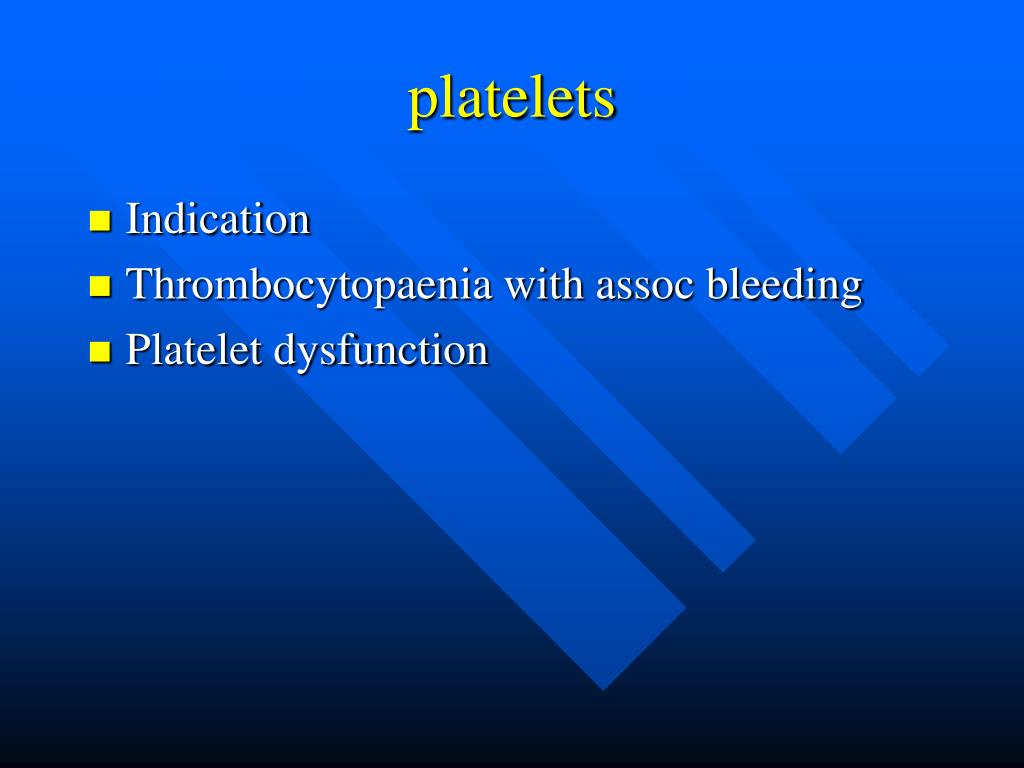 platelets

- Indication
- Thrombocytopaenia with assoc bleeding
- Platelet dysfunction